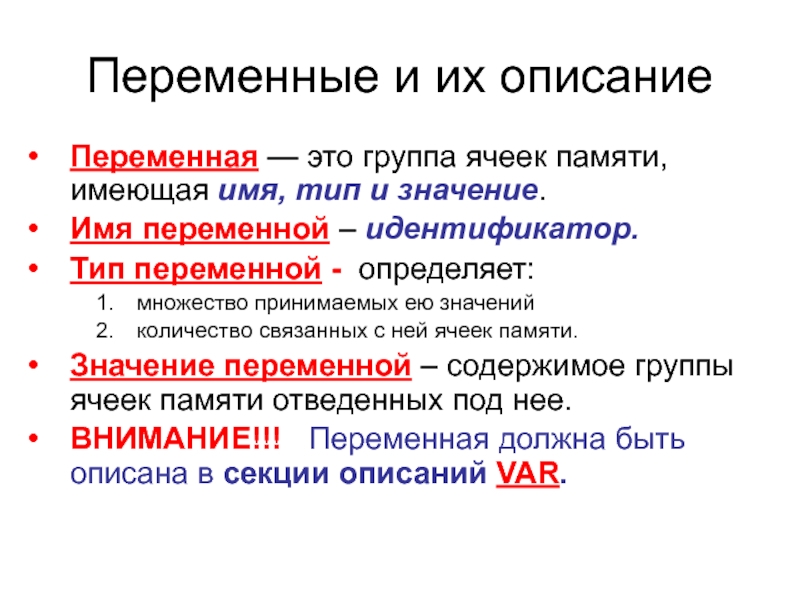 Переменные и их описание

• Переменная — это группа ячеек памяти, имеющая имя, тип и значение.
• Имя переменной – идентификатор.
• Тип переменной - определяет:
1. множество принимаемых ею значений
2. количество связанных с ней ячеек памяти.
• Значение переменной – содержимое группы ячеек памяти отведенных под нее.
• ВНИМАНИЕ!!! Переменная должна быть описана в секции описаний VAR.